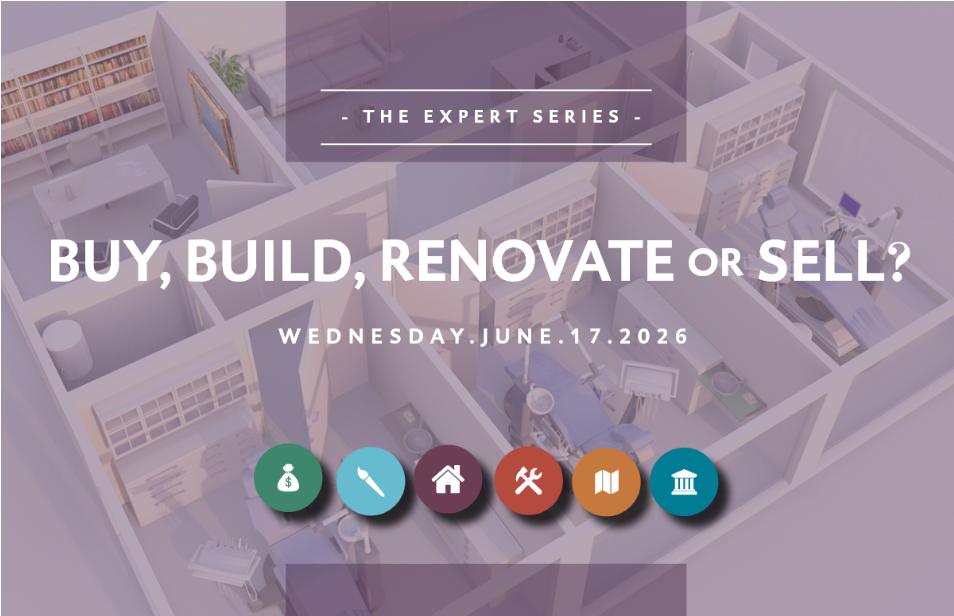 - THE EXPERT SERIES -

BUY, BUILD, RENOVATE OR SELL?

WEDNESDAY.JUNE.17.2026